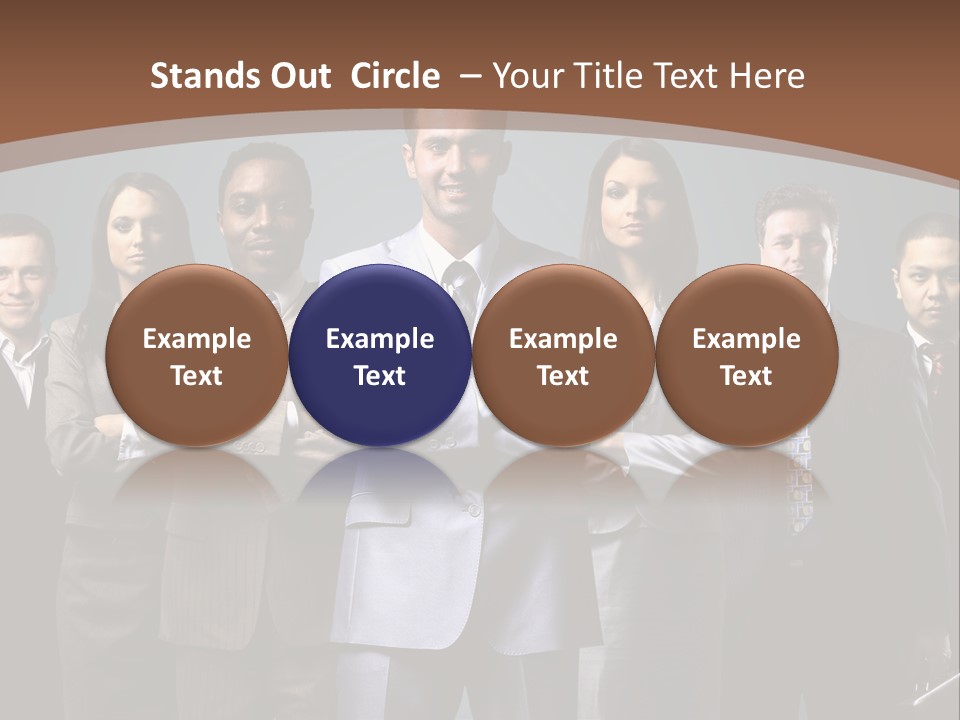 Stands Out Circle – Your Title Text Here

Example Text

Example Text

Example Text

Example Text